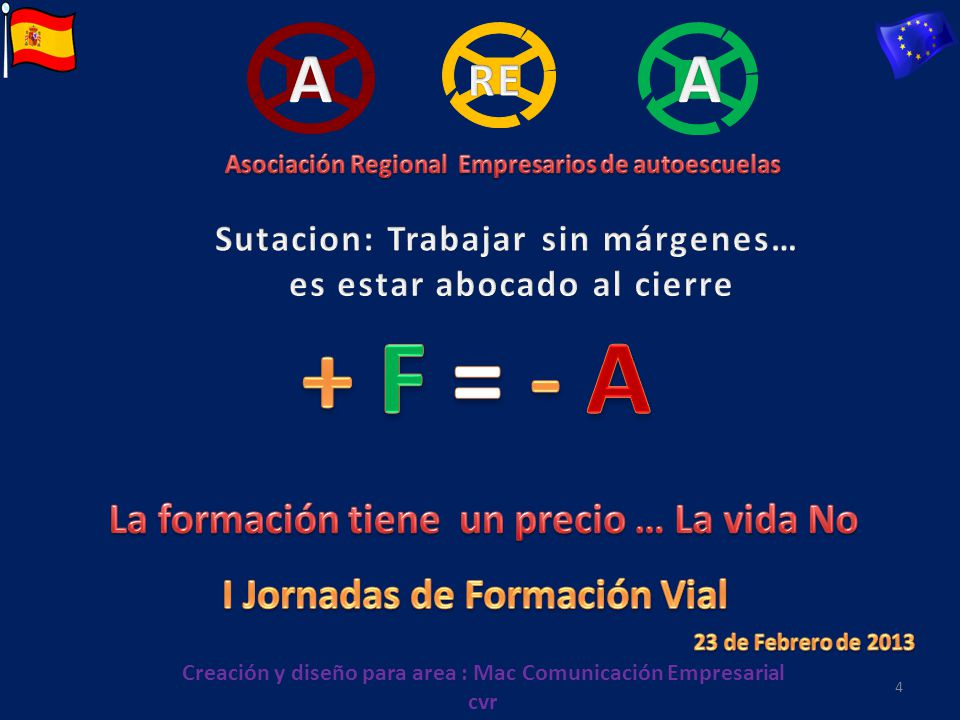 A RE A

Asociación Regional Empresarios de autoescuelas

Sutacion: Trabajar sin márgenes… es estar abocado al cierre

+ F = - A

La formación tiene un precio … La vida No

I Jornadas de Formación Vial

23 de Febrero de 2013

Creación y diseño para area : Mac Comunicación Empresarial cvr

4